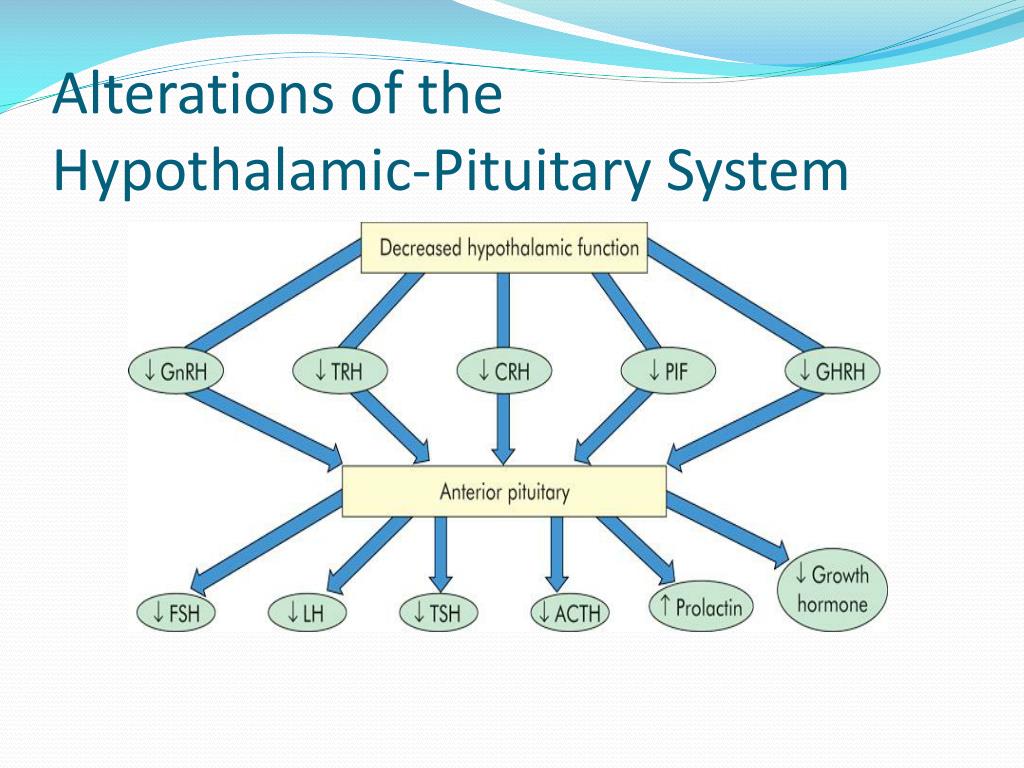 Alterations of the Hypothalamic-Pituitary System

Decreased hypothalamic function

↓ GnRH

↓ TRH

↓ CRH

↓ PIF

↓ GHRH

Anterior pituitary

↓ FSH

↓ LH

↓ TSH

↓ ACTH

↑ Prolactin

↓ Growth hormone